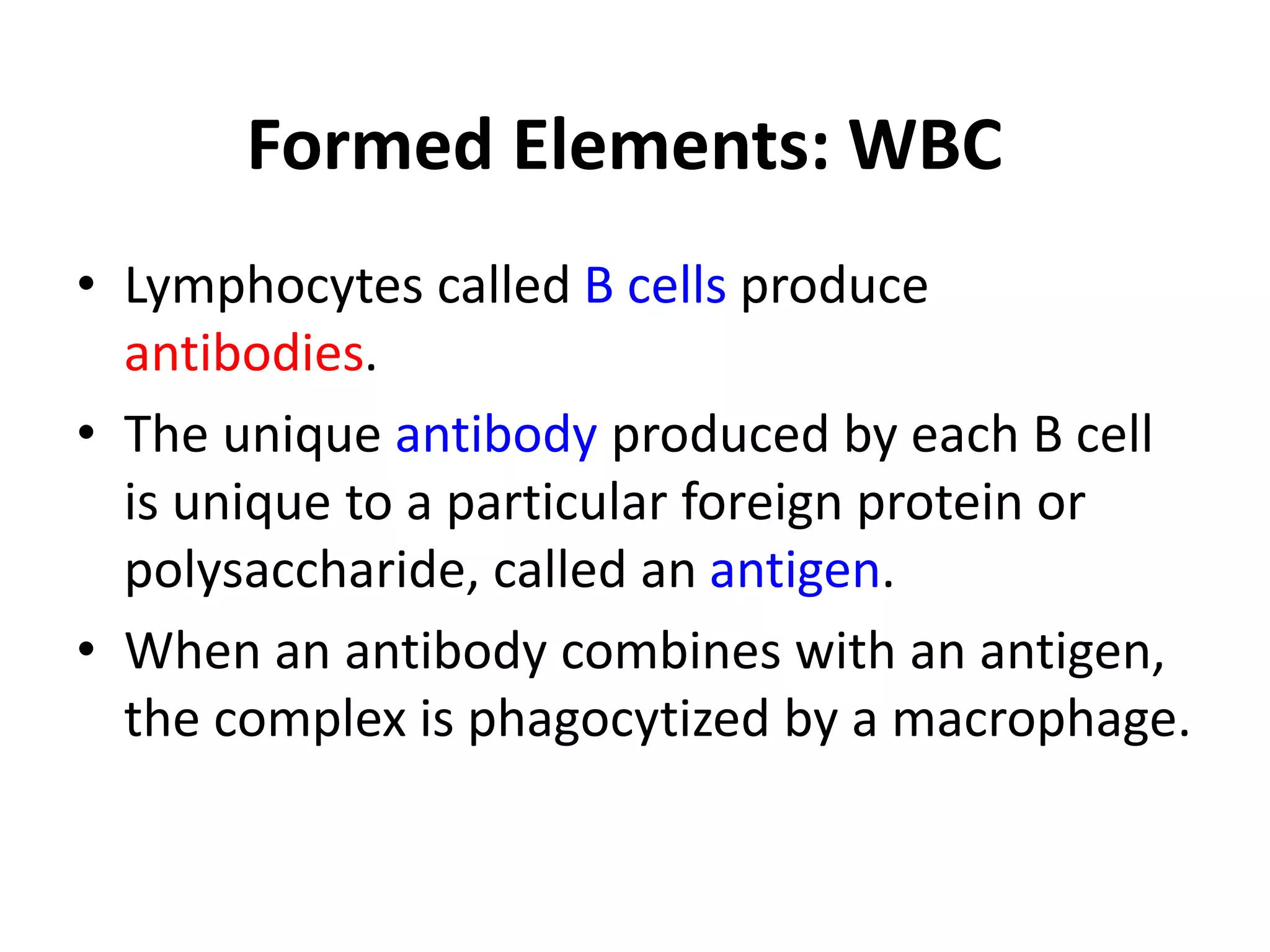 Formed Elements: WBC

• Lymphocytes called B cells produce antibodies.
• The unique antibody produced by each B cell is unique to a particular foreign protein or polysaccharide, called an antigen.
• When an antibody combines with an antigen, the complex is phagocytized by a macrophage.